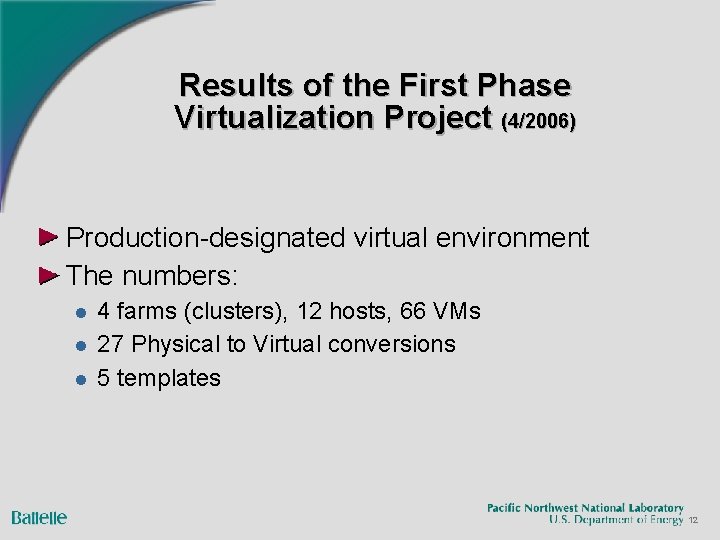 Results of the First Phase Virtualization Project (4/2006)

Production-designated virtual environment

The numbers:

4 farms (clusters), 12 hosts, 66 VMs

27 Physical to Virtual conversions

5 templates

Battelle

Pacific Northwest National Laboratory
U.S. Department of Energy 12